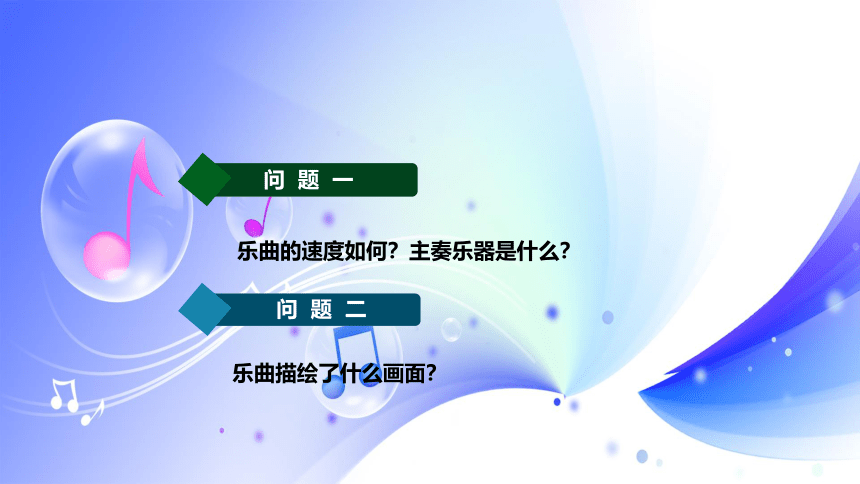 问 题 一

乐曲的速度如何？主奏乐器是什么？

问 题 二

乐曲描绘了什么画面？